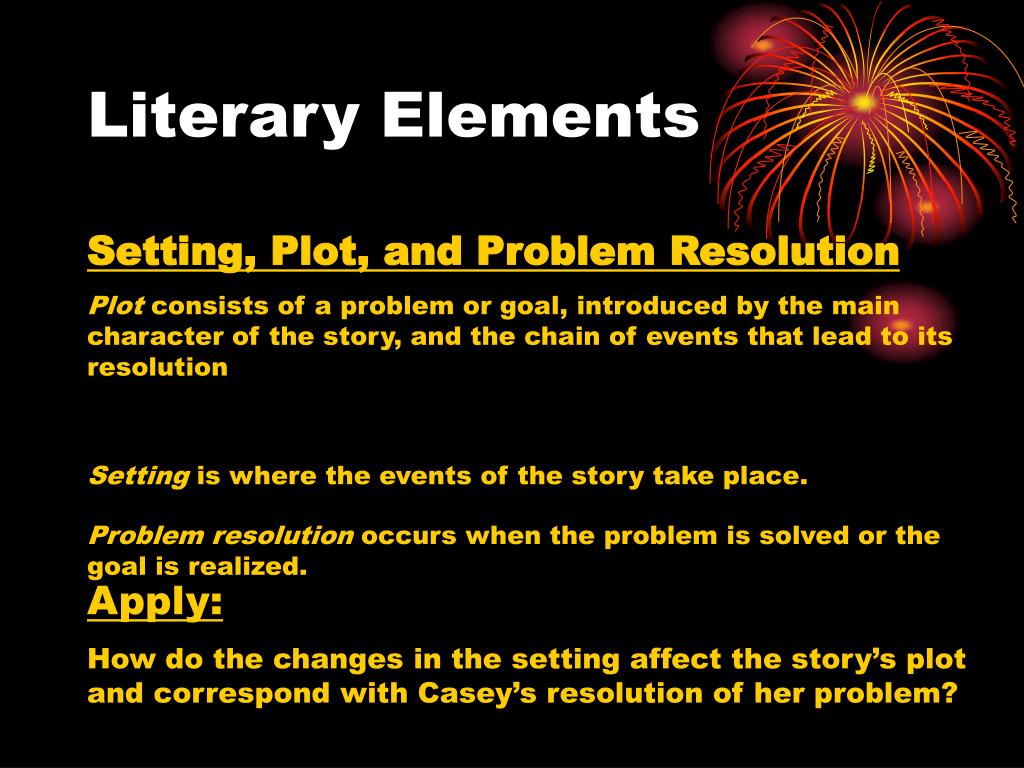 Literary Elements

Setting, Plot, and Problem Resolution

Plot consists of a problem or goal, introduced by the main character of the story, and the chain of events that lead to its resolution

Setting is where the events of the story take place.

Problem resolution occurs when the problem is solved or the goal is realized.

Apply:

How do the changes in the setting affect the story's plot and correspond with Casey's resolution of her problem?